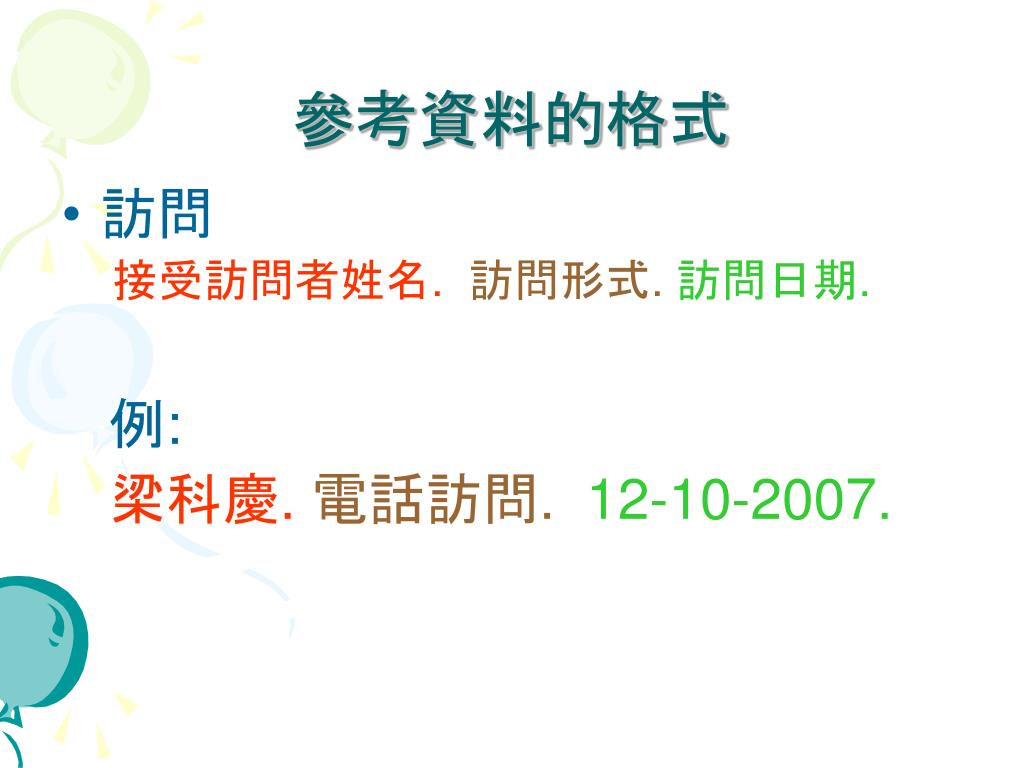 參考資料的格式

• 訪問

接受訪問者姓名. 訪問形式. 訪問日期.

例:

梁科慶. 電話訪問. 12-10-2007.